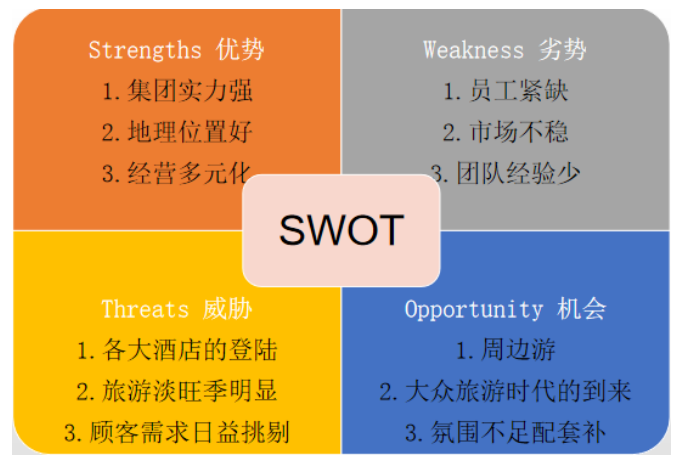 Strengths 优势
1. 集团实力强
2. 地理位置好
3. 经营多元化

Weakness 劣势
1. 员工紧缺
2. 市场不稳
3. 团队经验少

SWOT

Threats 威胁
1. 各大酒店的登陆
2. 旅游淡旺季明显
3. 顾客需求日益挑剔

Opportunity 机会
1. 周边游
2. 大众旅游时代的到来
3. 氛围不足配套补